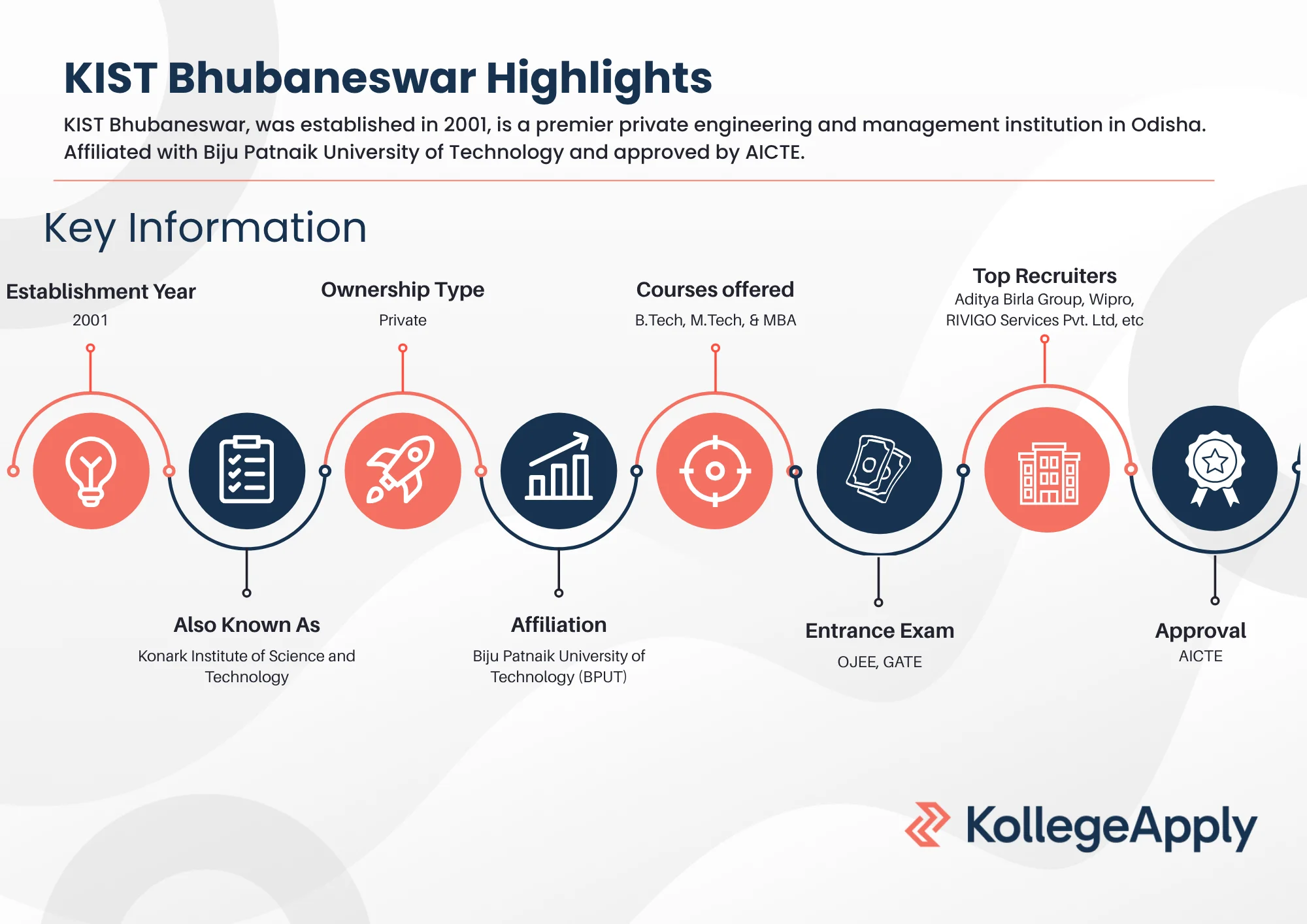 KIST Bhubaneswar Highlights

KIST Bhubaneswar, was established in 2001, is a premier private engineering and management institution in Odisha. Affiliated with Biju Patnaik University of Technology and approved by AICTE.

Key Information

Establishment Year
2001

Ownership Type
Private

Courses offered
B.Tech, M.Tech, & MBA

Top Recruiters
Aditya Birla Group, Wipro, RIVIGO Services Pvt. Ltd, etc

Also Known As
Konark Institute of Science and Technology

Affiliation
Biju Patnaik University of Technology (BPUT)

Entrance Exam
OJEE, GATE

Approval
AICTE

KollegeApply